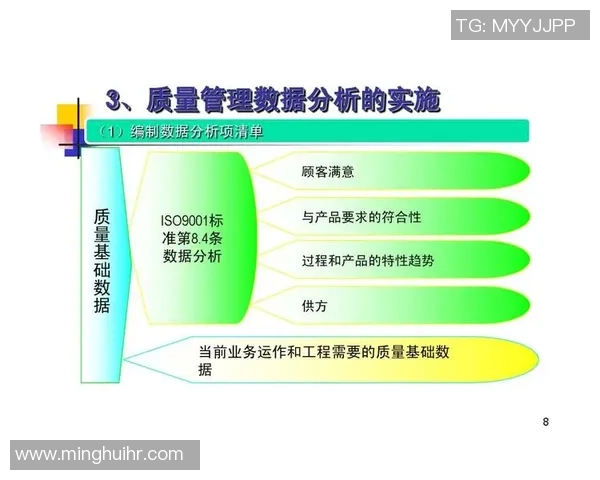 TG: MYYJJPP

3、质量管理数据分析的实施

（1）编制数据分析项清单

质量基础数据

ISO9001标准第8.4条数据分析

顾客满意

与产品要求的符合性

过程和产品的特性趋势

供方

当前业务运作和工程需要的质量基础数据

8

www.minghuihr.com